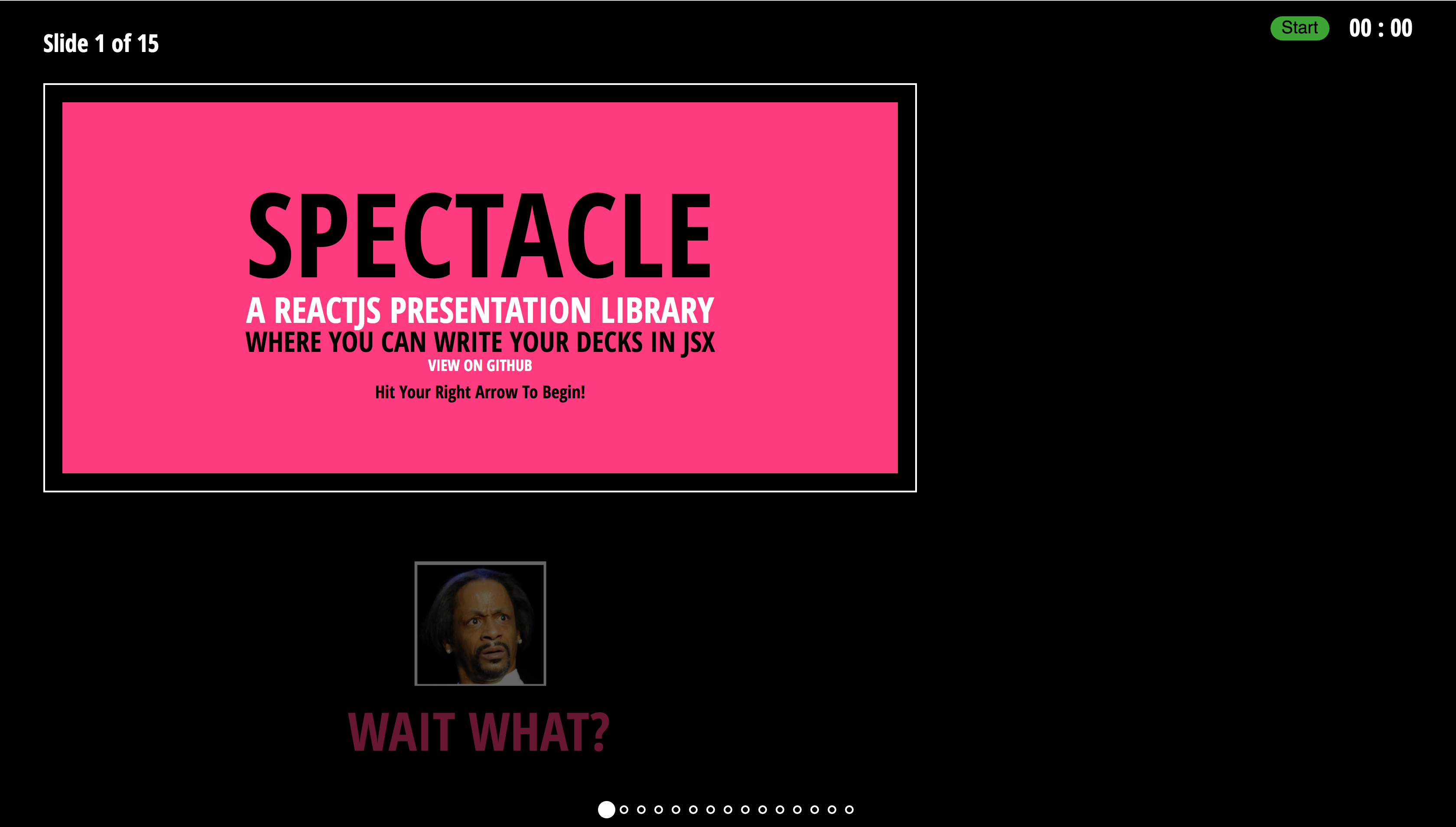 Slide 1 of 15

Start 00 : 00

SPECTACLE

A REACTJS PRESENTATION LIBRARY

WHERE YOU CAN WRITE YOUR DECKS IN JSX

VIEW ON GITHUB

Hit Your Right Arrow To Begin!

WAIT WHAT?